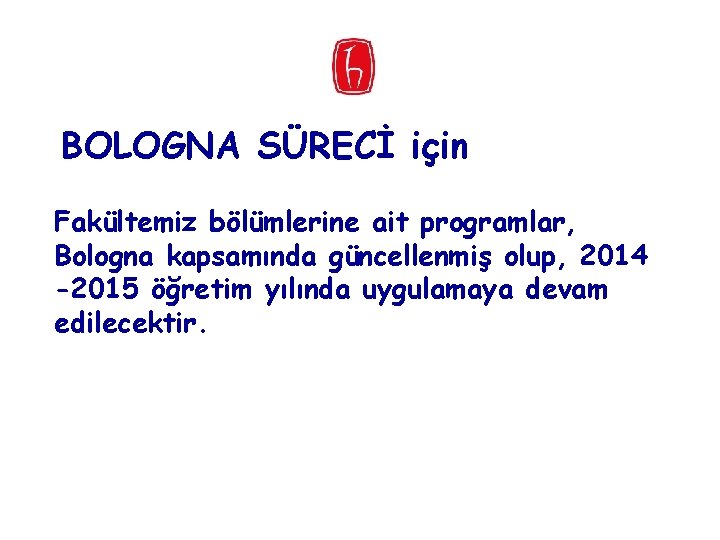 BOLOGNA SÜRECİ için

Fakültemiz bölümlerine ait programlar, Bologna kapsamında güncellenmiş olup, 2014 -2015 öğretim yılında uygulamaya devam edilecektir.